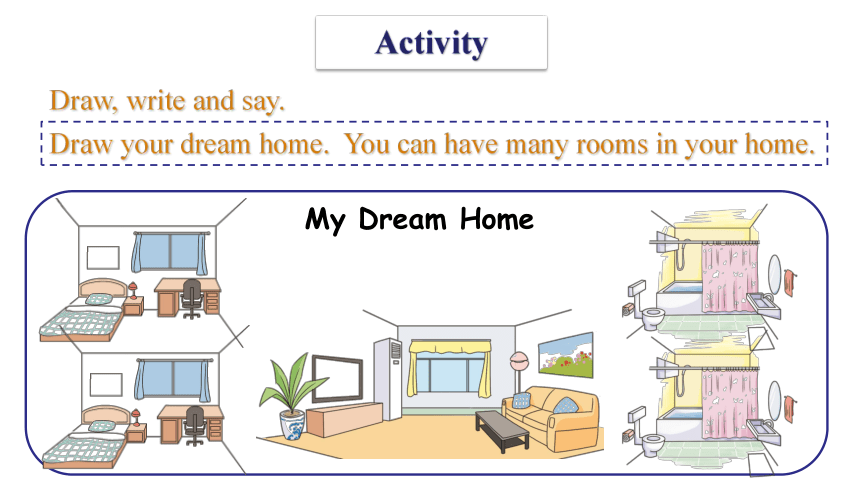 Activity

Draw, write and say.

Draw your dream home. You can have many rooms in your home.

My Dream Home